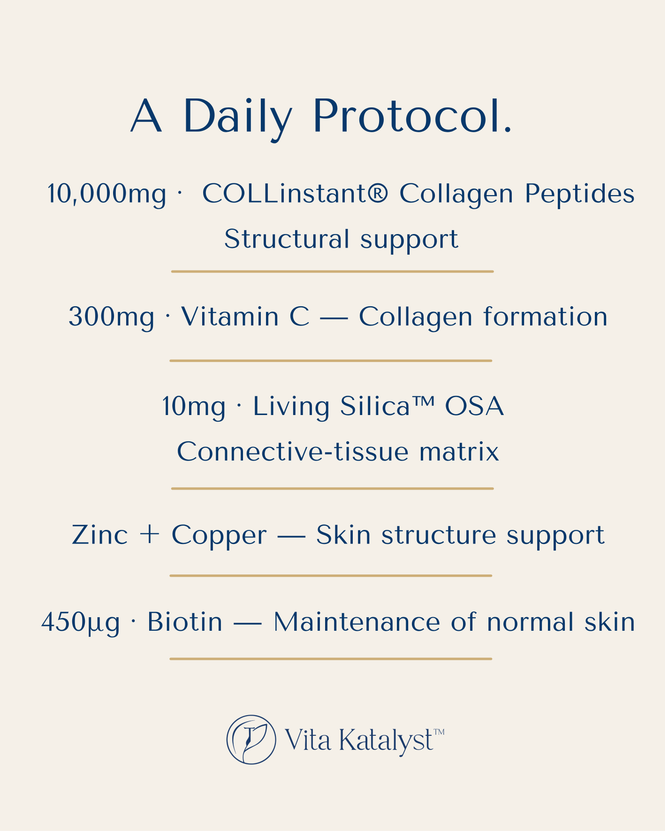 A Daily Protocol.

10,000mg · COLLinstant® Collagen Peptides
Structural support

300mg · Vitamin C — Collagen formation

10mg · Living Silica™ OSA
Connective-tissue matrix

Zinc + Copper — Skin structure support

450µg · Biotin — Maintenance of normal skin

Vita Katalyst™